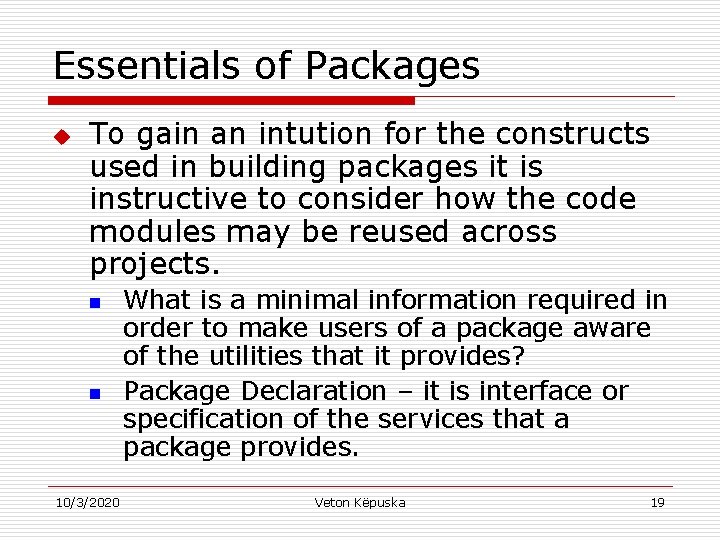 Essentials of Packages

To gain an intution for the constructs used in building packages it is instructive to consider how the code modules may be reused across projects.

What is a minimal information required in order to make users of a package aware of the utilities that it provides?

Package Declaration – it is interface or specification of the services that a package provides.

10/3/2020 Veton Këpuska 19